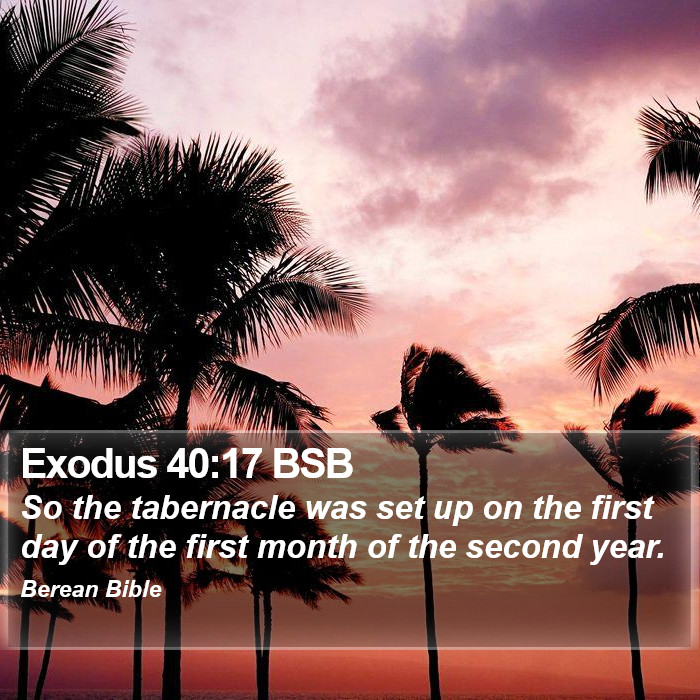 Exodus 40:17 BSB

So the tabernacle was set up on the first day of the first month of the second year.

Berean Bible